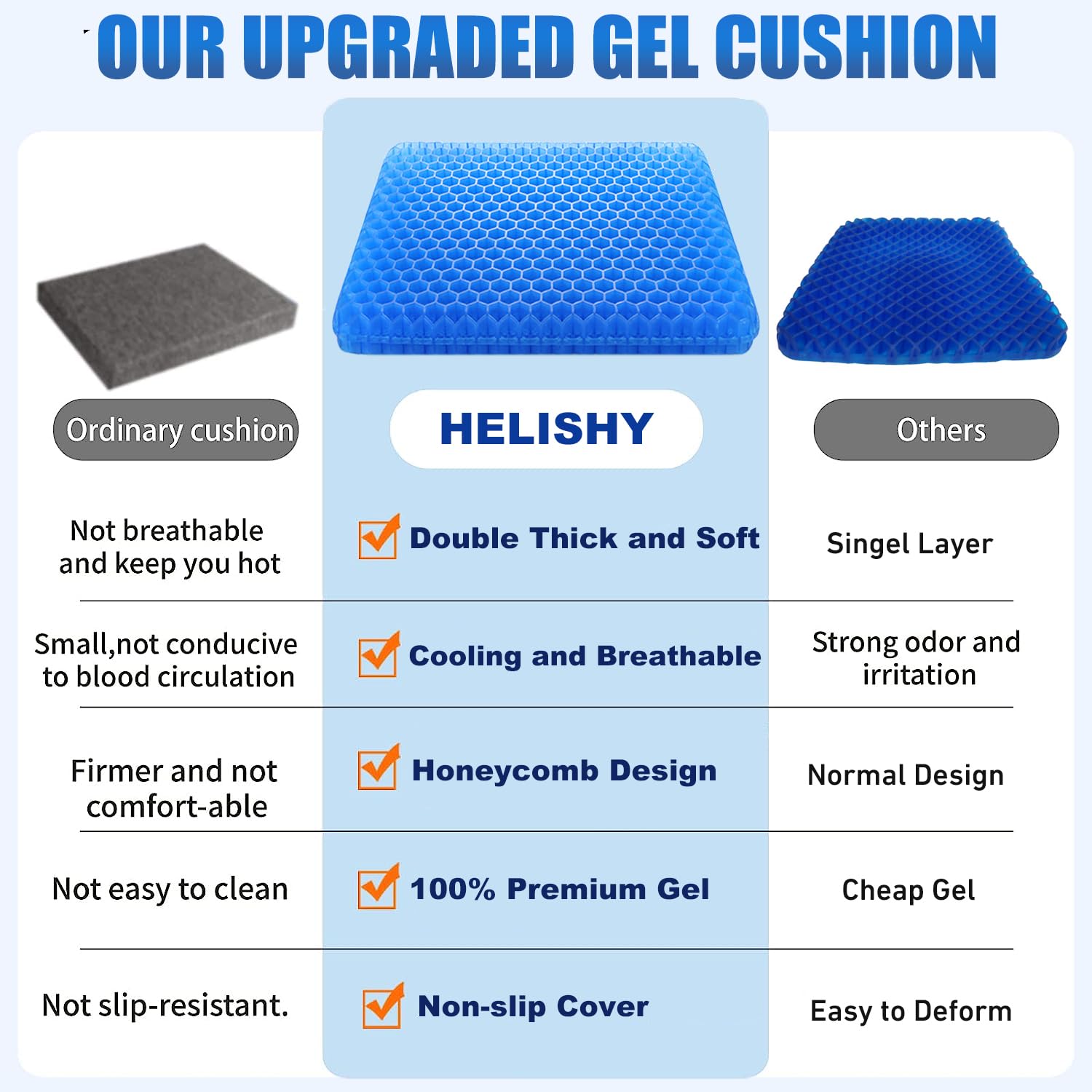 OUR UPGRADED GEL CUSHION

| Ordinary cushion | HELISHY | Others |
|---|---|---|
| Not breathable and keep you hot | Double Thick and Soft | Singel Layer |
| Small,not conducive to blood circulation | Cooling and Breathable | Strong odor and irritation |
| Firmer and not comfort-able | Honeycomb Design | Normal Design |
| Not easy to clean | 100% Premium Gel | Cheap Gel |
| Not slip-resistant. | Non-slip Cover | Easy to Deform |